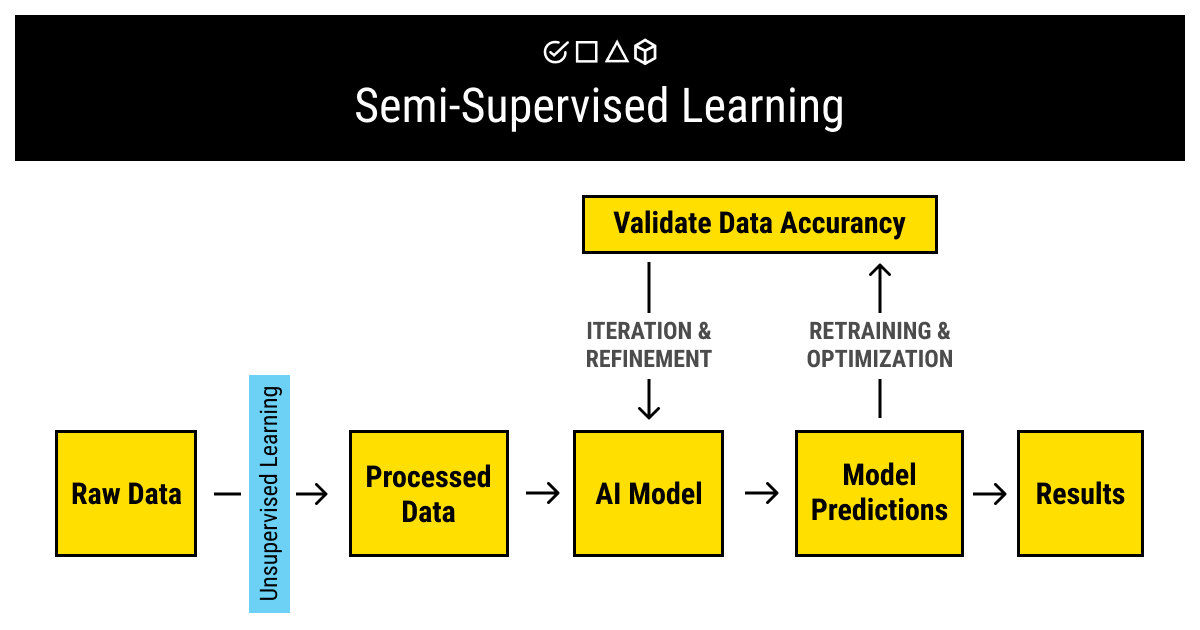 Semi-Supervised Learning

Validate Data Accurancy

ITERATION & REFINEMENT

RETRAINING & OPTIMIZATION

Raw Data

Unsupervised Learning

Processed Data

AI Model

Model Predictions

Results